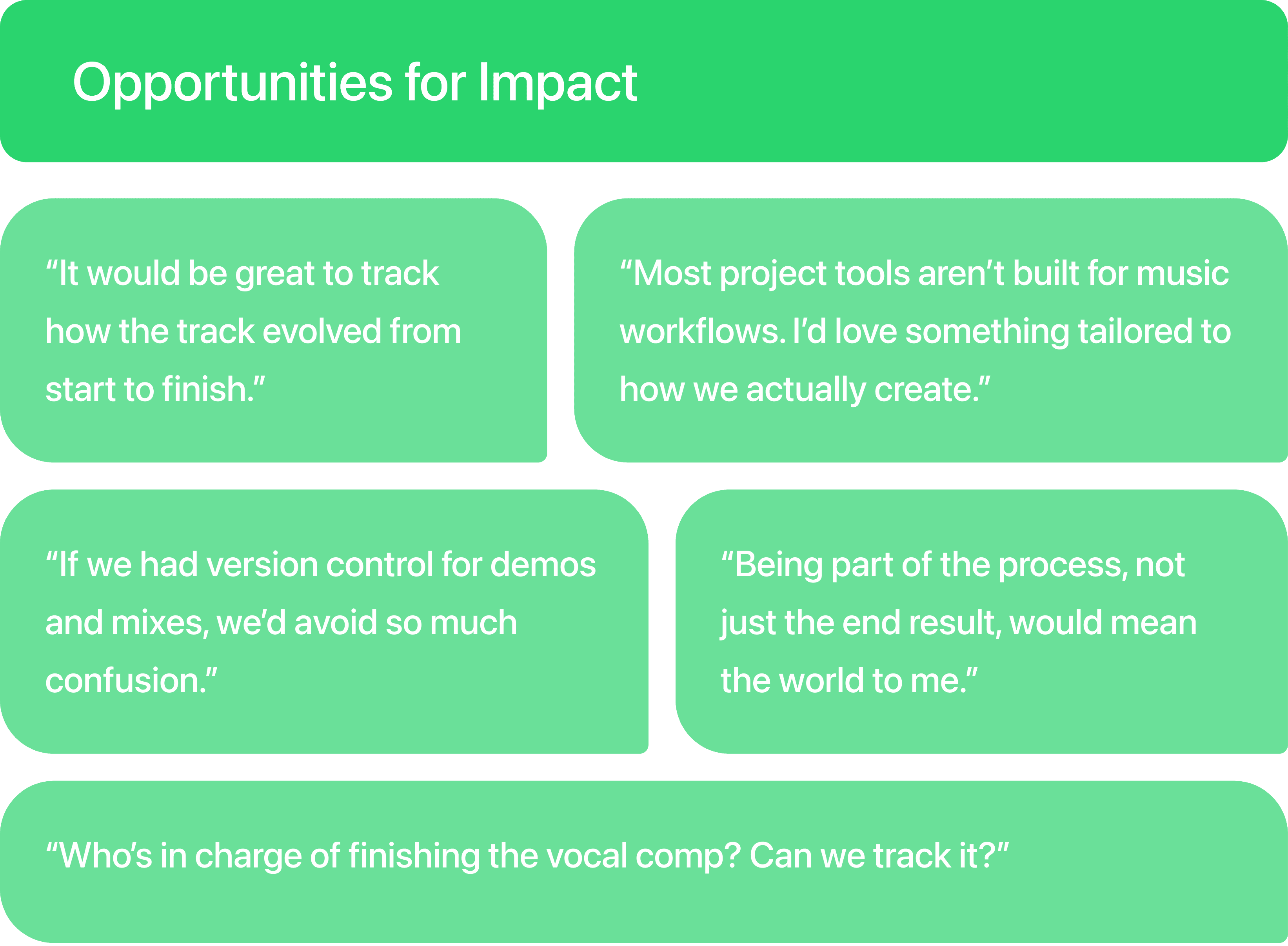 Opportunities for Impact

“It would be great to track how the track evolved from start to finish.”

“Most project tools aren’t built for music workflows. I’d love something tailored to how we actually create.”

“If we had version control for demos and mixes, we’d avoid so much confusion.”

“Being part of the process, not just the end result, would mean the world to me.”

“Who’s in charge of finishing the vocal comp? Can we track it?”